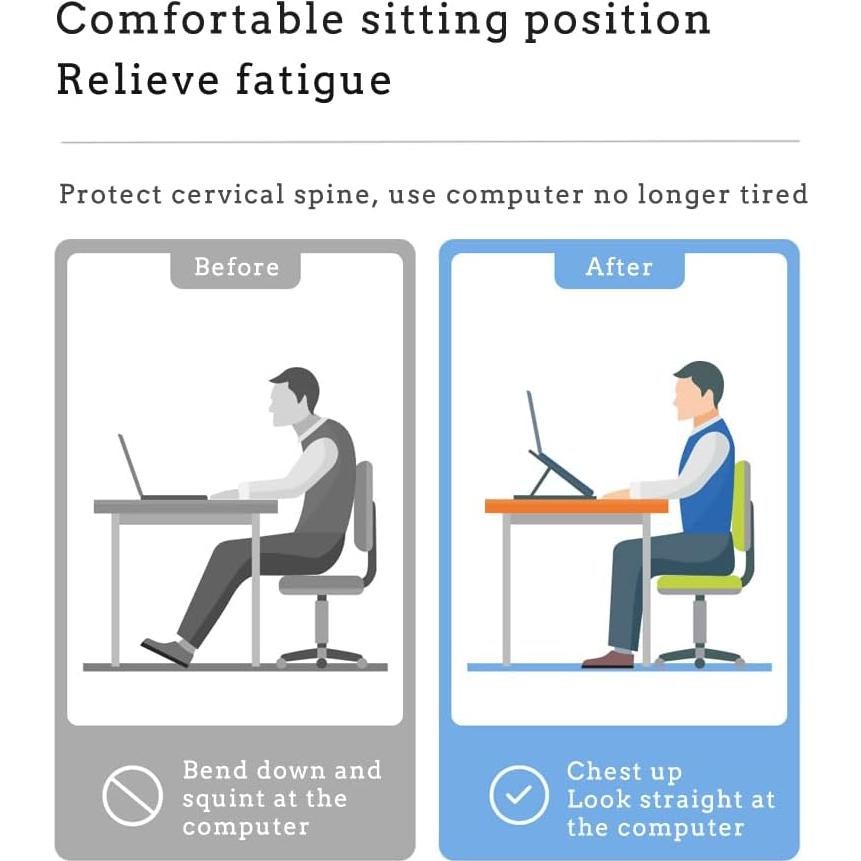 Comfortable sitting position
Relieve fatigue

Protect cervical spine, use computer no longer tired

Before

Bend down and squint at the computer

After

Chest up
Look straight at the computer